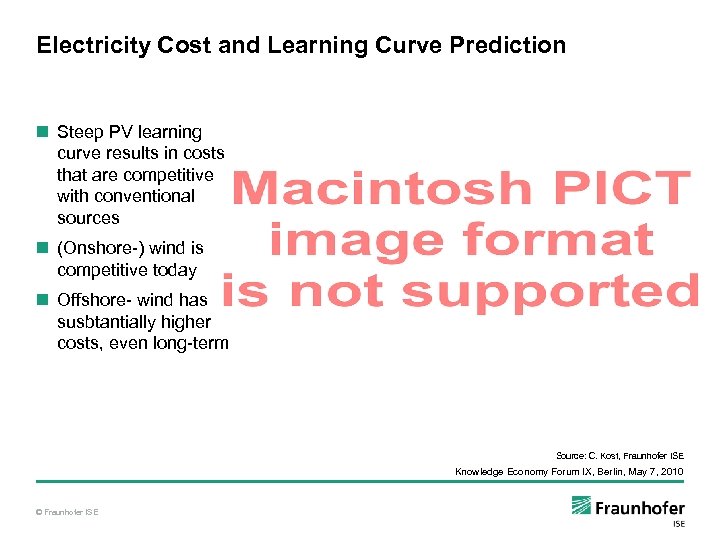 Electricity Cost and Learning Curve Prediction

Steep PV learning curve results in costs that are competitive with conventional sources

(Onshore-) wind is competitive today

Offshore- wind has susbtantially higher costs, even long-term

Macintosh PICT image format is not supported

Source: C. Kost, Fraunhofer ISE

Knowledge Economy Forum IX, Berlin, May 7, 2010

© Fraunhofer ISE

Fraunhofer ISE